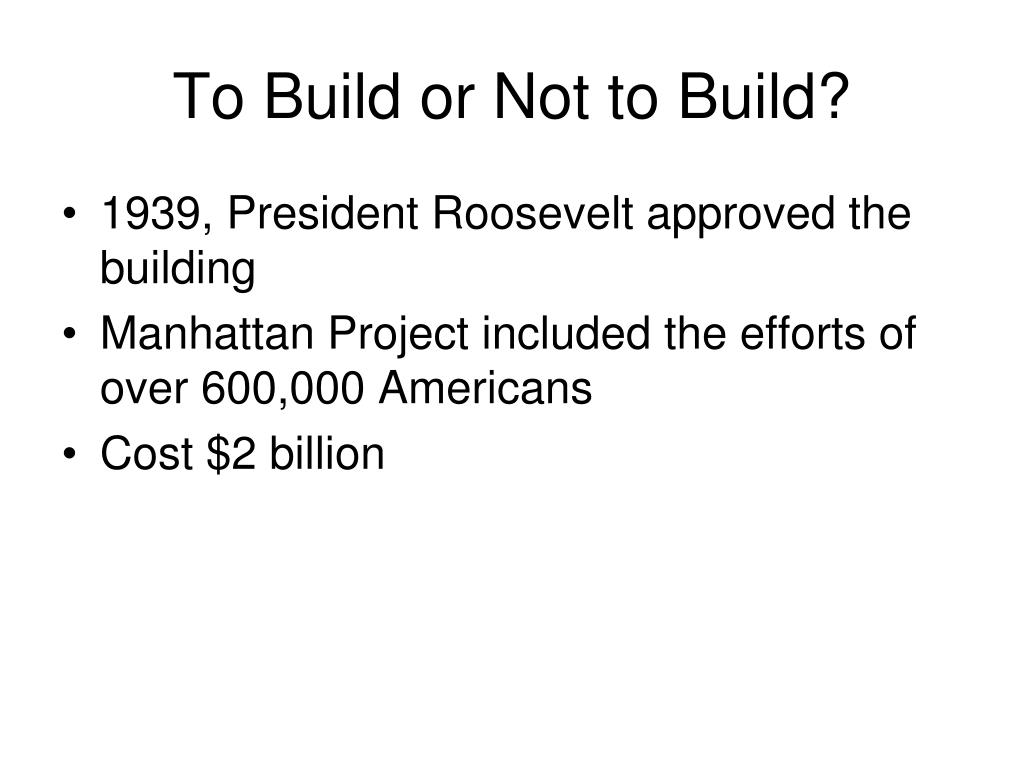 To Build or Not to Build?

• 1939, President Roosevelt approved the building
• Manhattan Project included the efforts of over 600,000 Americans
• Cost \$2 billion